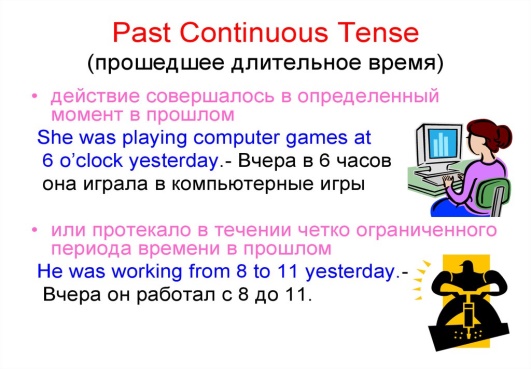 Past Continuous Tense
(прошедшее длительное время)

• действие совершалось в определенный момент в прошлом

She was playing computer games at 6 o'clock yesterday.- Вчера в 6 часов она играла в компьютерные игры

• или протекало в течении четко ограниченного периода времени в прошлом

He was working from 8 to 11 yesterday.- Вчера он работал с 8 до 11.